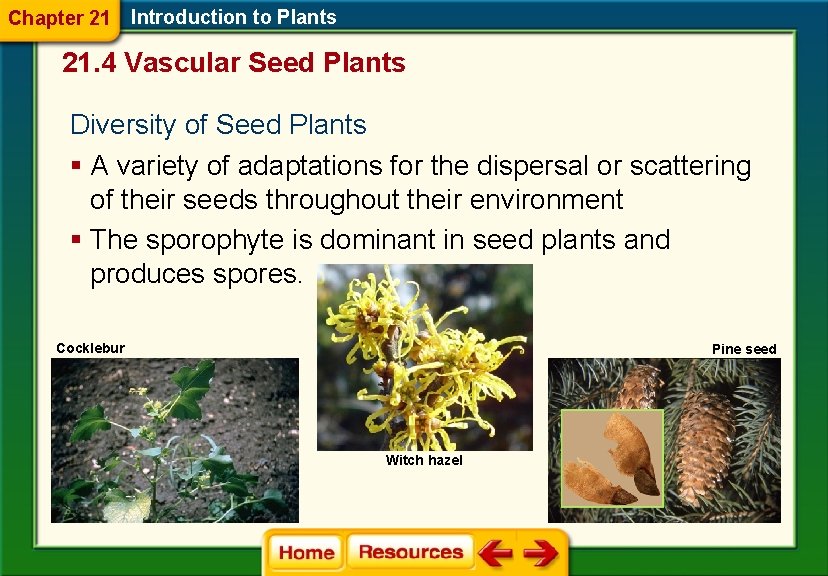 Chapter 21 Introduction to Plants

21.4 Vascular Seed Plants

Diversity of Seed Plants

▪ A variety of adaptations for the dispersal or scattering of their seeds throughout their environment

▪ The sporophyte is dominant in seed plants and produces spores.

Cocklebur

Witch hazel

Pine seed

Home Resources